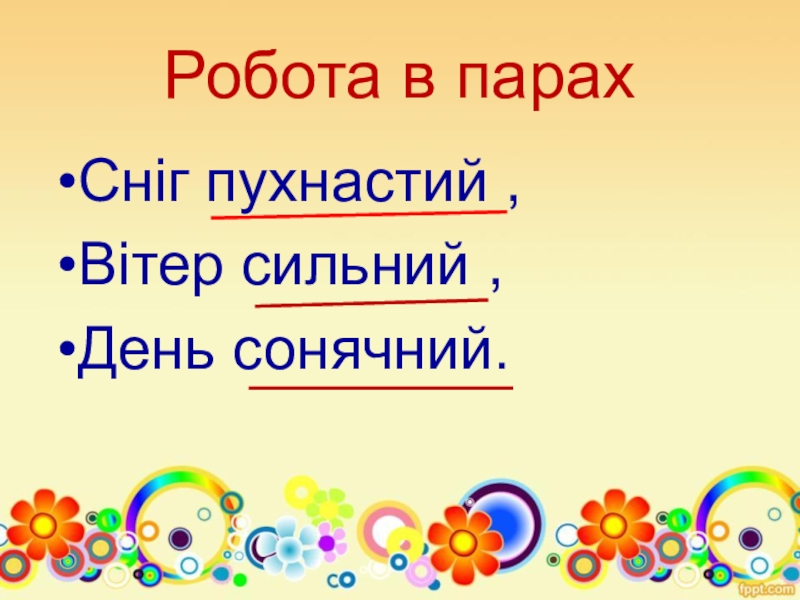 Робота в парах

•Сніг пухнастий ,

•Вітер сильний ,

•День сонячний.

fppt.com